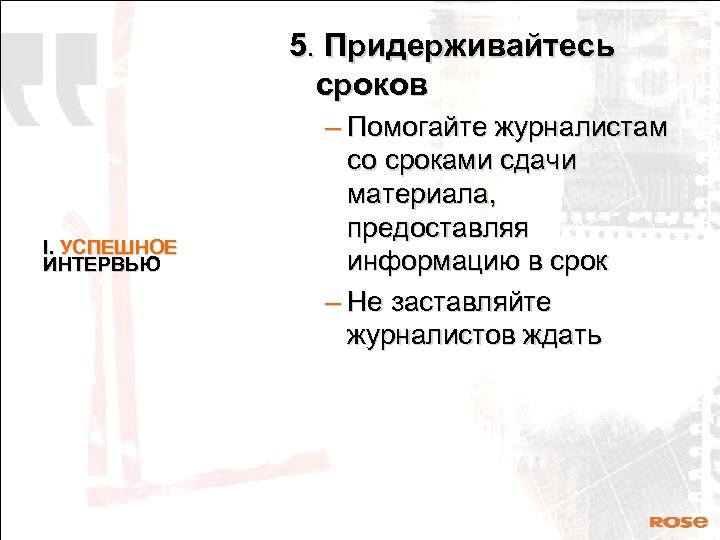 I. УСПЕШНОЕ ИНТЕРВЬЮ

5. Придерживайтесь сроков

– Помогайте журналистам со сроками сдачи материала, предоставляя информацию в срок

– Не заставляйте журналистов ждать

ROSE